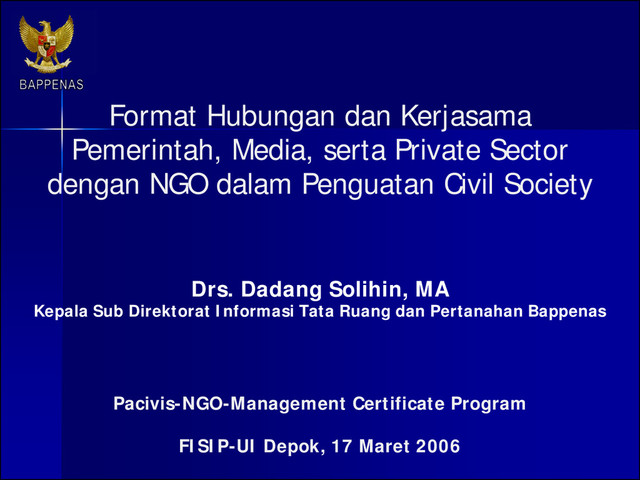 BAPPENAS

Format Hubungan dan Kerjasama Pemerintah, Media, serta Private Sector dengan NGO dalam Penguatan Civil Society

Drs. Dadang Solihin, MA
Kepala Sub Direktorat Informasi Tata Ruang dan Pertanahan Bappenas

Pacivis-NGO-Management Certificate Program

FISIP-UI Depok, 17 Maret 2006